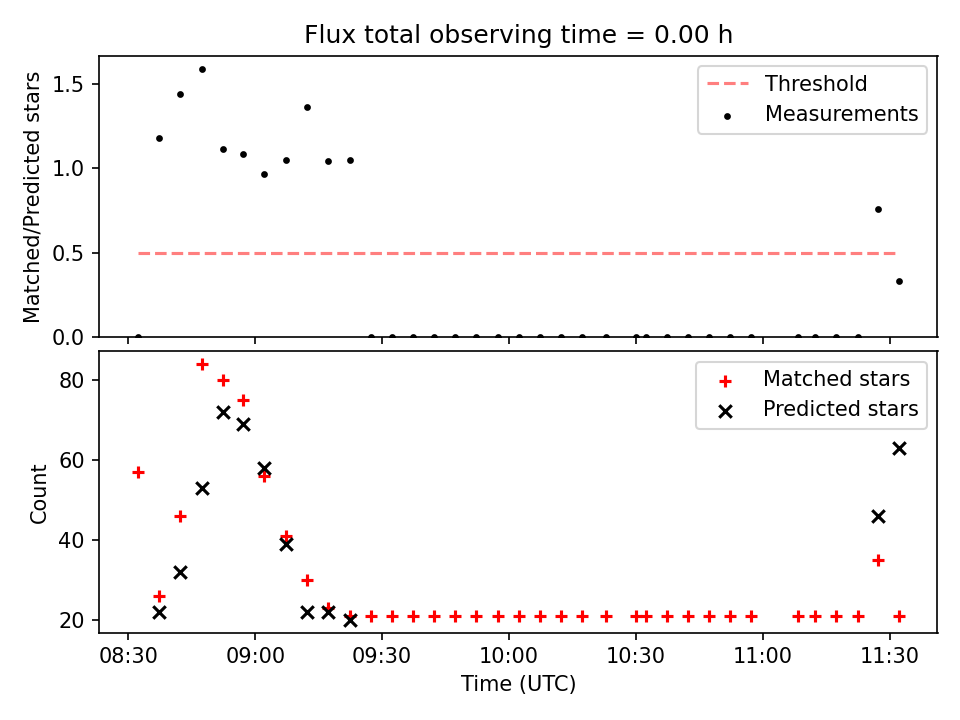 Flux total observing time = 0.00 h

Matched/Predicted stars

1.5
1.0
0.5
0.0

Threshold
Measurements

Count

80
60
40
20

Matched stars
Predicted stars

08:30
09:00
09:30
10:00
10:30
11:00
11:30

Time (UTC)